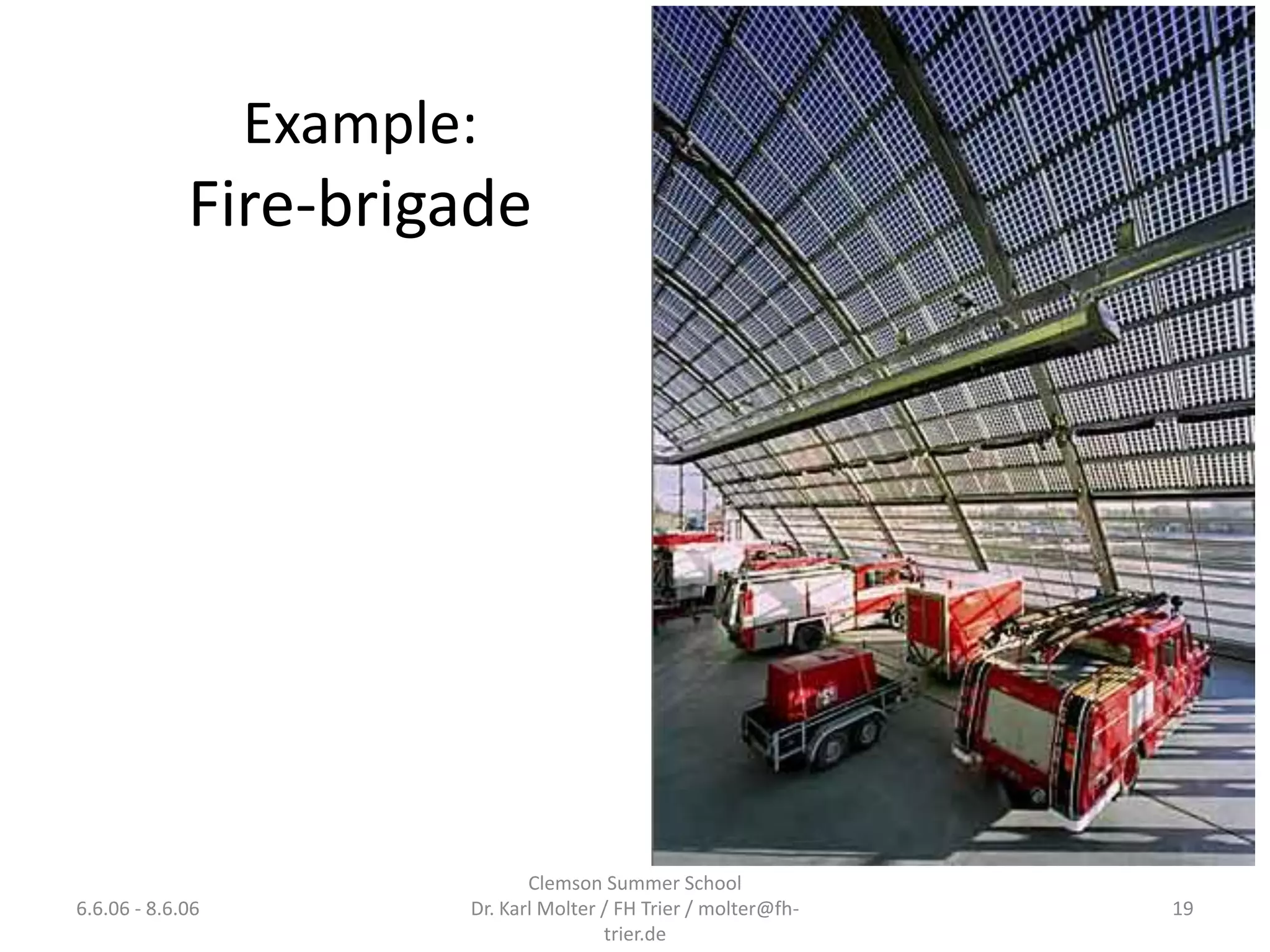 Example:
Fire-brigade

6.6.06 - 8.6.06

Clemson Summer School
Dr. Karl Molter / FH Trier / molter@fh-trier.de

19